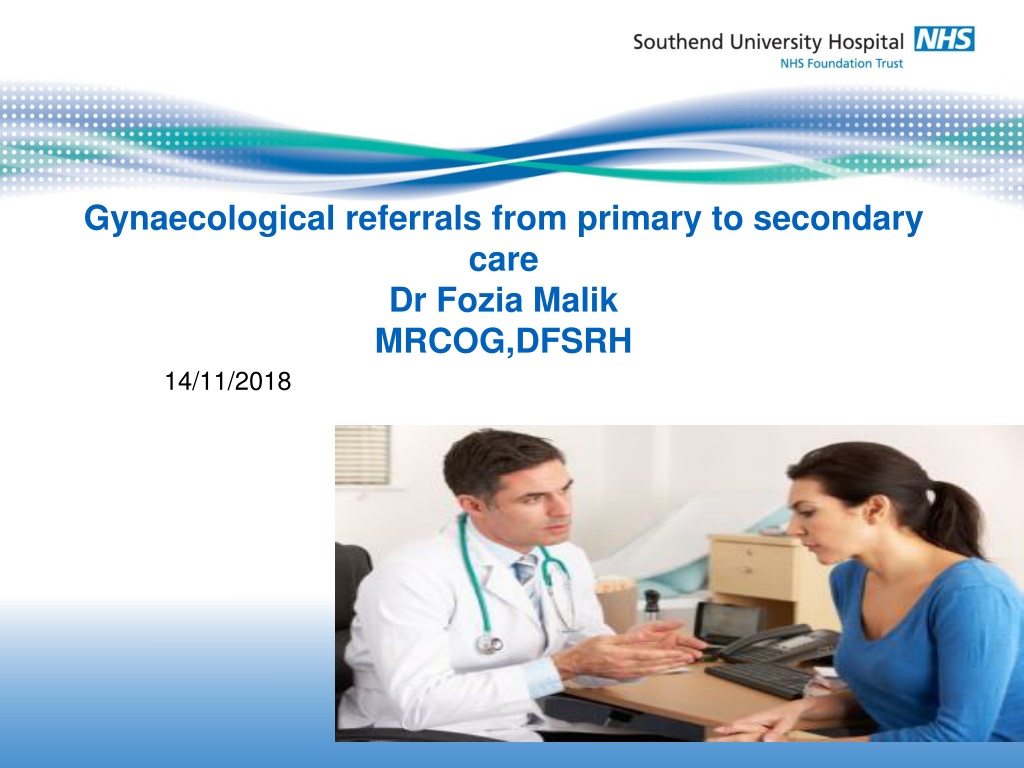 Southend University Hospital NHS
NHS Foundation Trust

Gynaecological referrals from primary to secondary care
Dr Fozia Malik
MRCOG,DFSRH

14/11/2018